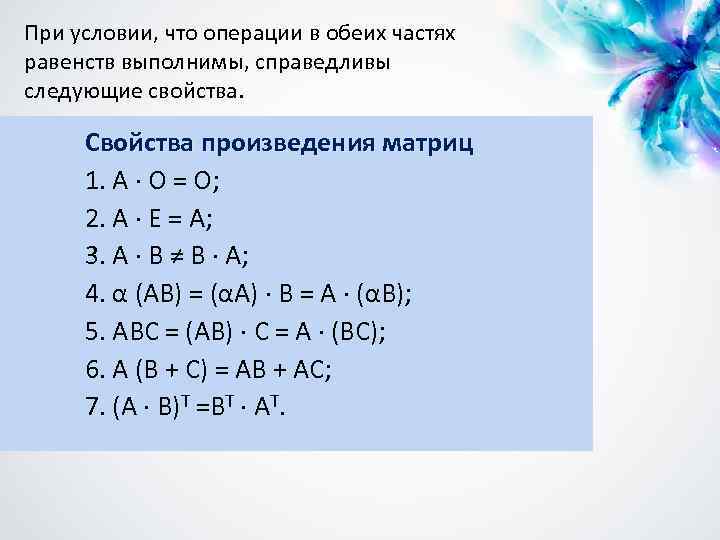 При условии, что операции в обеих частях равенств выполнимы, справедливы следующие свойства.

Свойства произведения матриц

1. $A \cdot O = O$;

2. $A \cdot E = A$;

3. $A \cdot B \neq B \cdot A$;

4. $\alpha (AB) = (\alpha A) \cdot B = A \cdot (\alpha B)$;

5. $ABC = (AB) \cdot C = A \cdot (BC)$;

6. $A (B + C) = AB + AC$;

7. $(A \cdot B)^T = B^T \cdot A^T$.